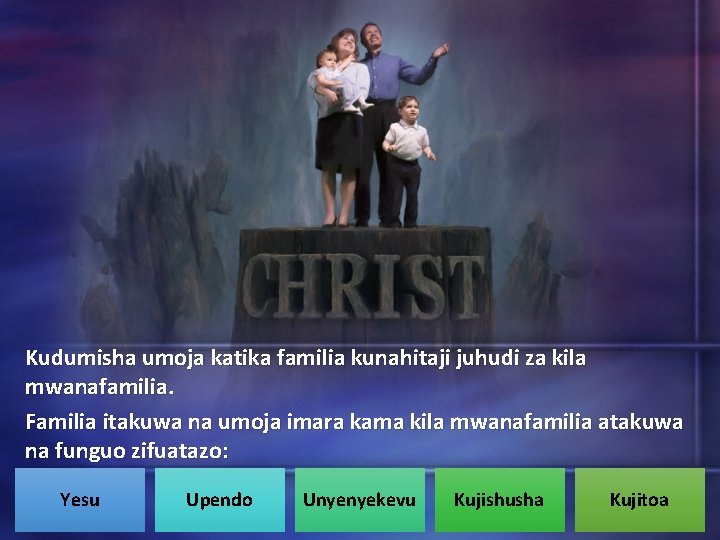 CHRIST

Kudumisha umoja katika familia kunahitaji juhudi za kila mwanafamilia.

Familia itakuwa na umoja imara kama kila mwanafamilia atakuwa na funguo zifuatazo:

Yesu

Upendo

Unyenyekevu

Kujishusha

Kujitoa